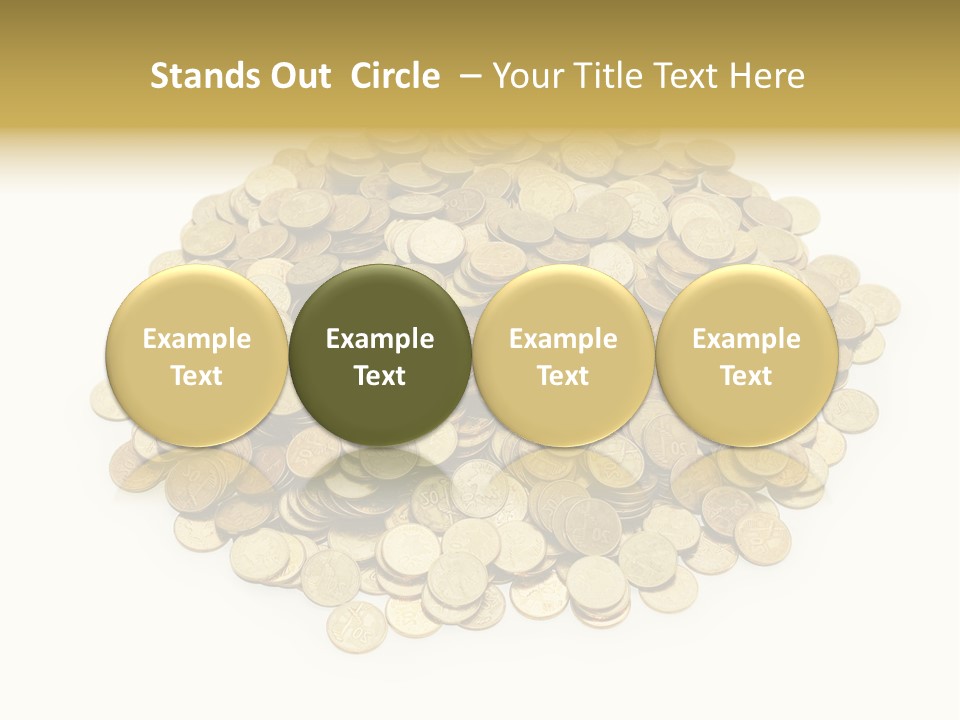 Stands Out Circle – Your Title Text Here

Example Text

Example Text

Example Text

Example Text